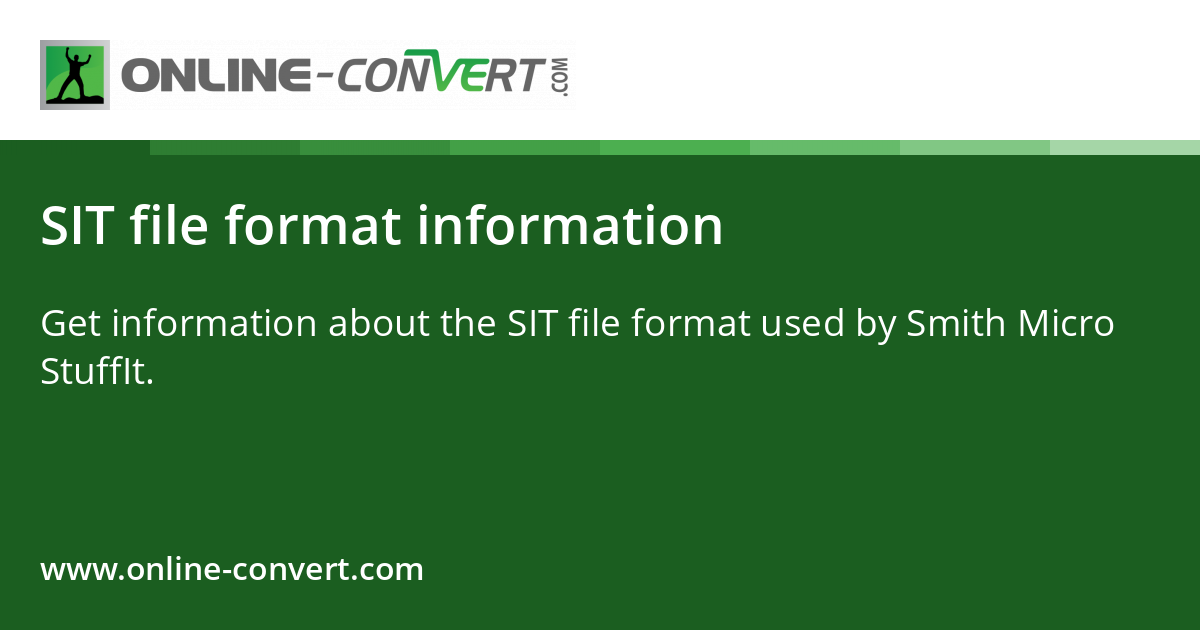 ONLINE-CONVERT.COM

SIT file format information

Get information about the SIT file format used by Smith Micro StuffIt.

www.online-convert.com